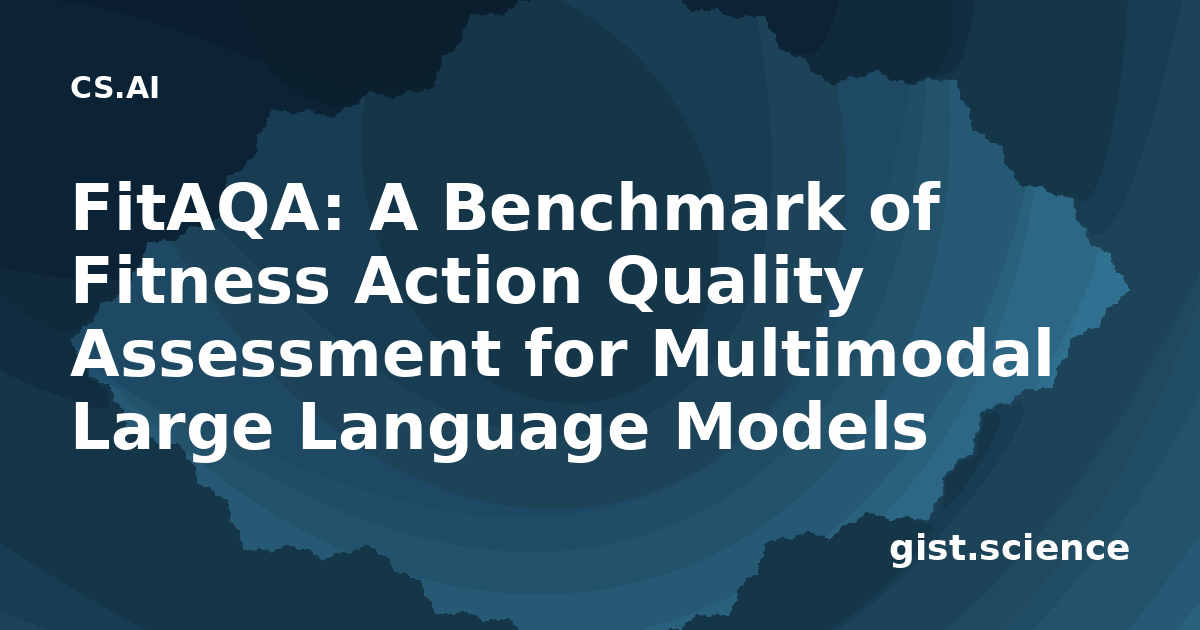 CS.AI

FitAQA: A Benchmark of Fitness Action Quality Assessment for Multimodal Large Language Models

gist.science